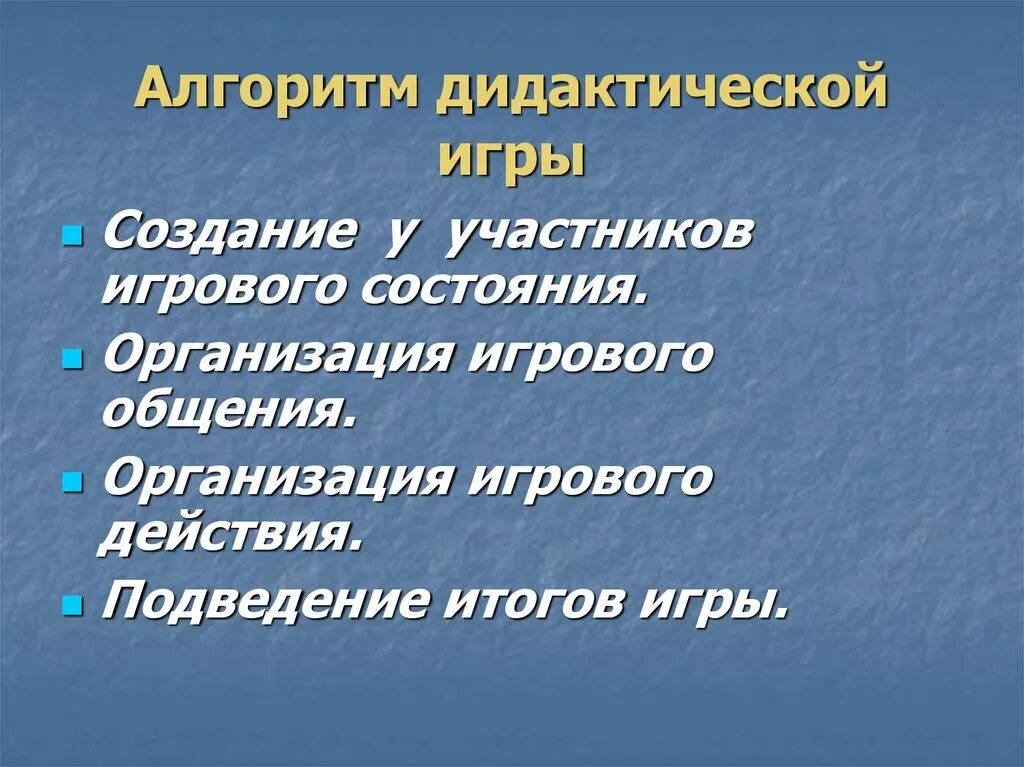 Алгоритм дидактической игры

- Создание у участников игрового состояния.
- Организация игрового общения.
- Организация игрового действия.
- Подведение итогов игры.